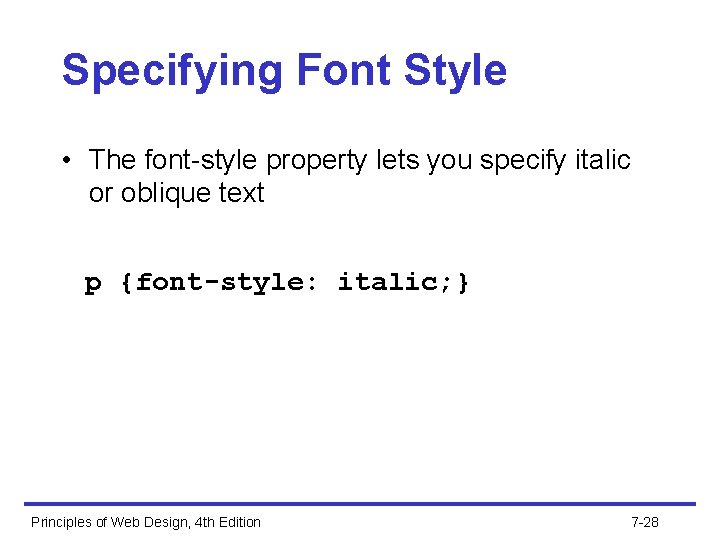 Specifying Font Style

• The font-style property lets you specify italic or oblique text

p {font-style: italic;}

Principles of Web Design, 4th Edition

7-28